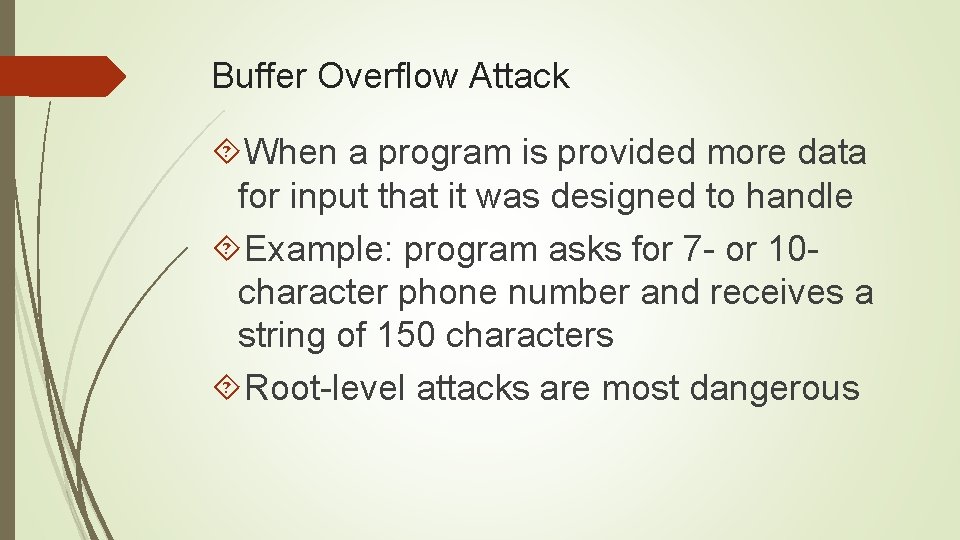 Buffer Overflow Attack

When a program is provided more data for input that it was designed to handle

Example: program asks for 7- or 10-character phone number and receives a string of 150 characters

Root-level attacks are most dangerous